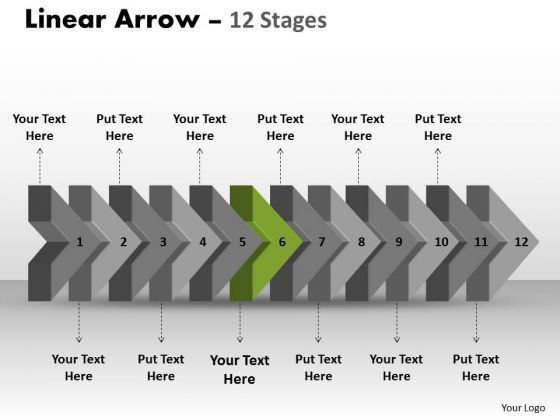 Linear Arrow – 12 Stages

Your Text Here

Put Text Here

Your Text Here

Put Text Here

Your Text Here

Put Text Here

1 2 3 4 5 6 7 8 9 10 11 12

Your Text Here

Put Text Here

Your Text Here

Put Text Here

Your Text Here

Put Text Here

Your Logo